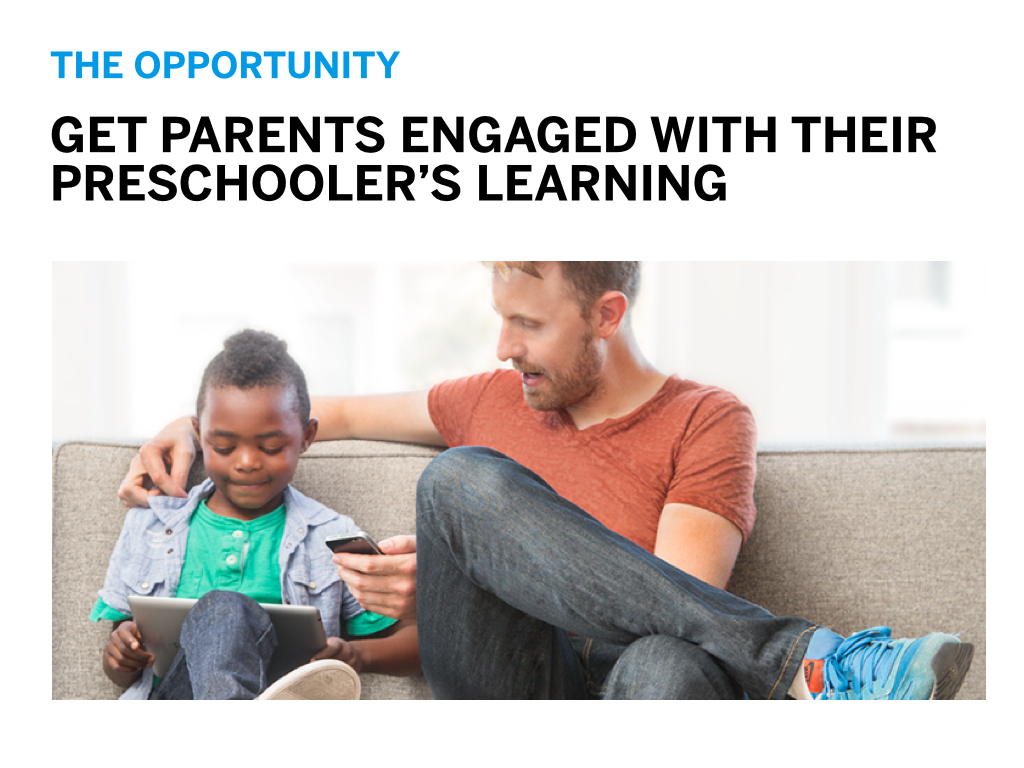 THE OPPORTUNITY

GET PARENTS ENGAGED WITH THEIR PRESCHOOLER'S LEARNING